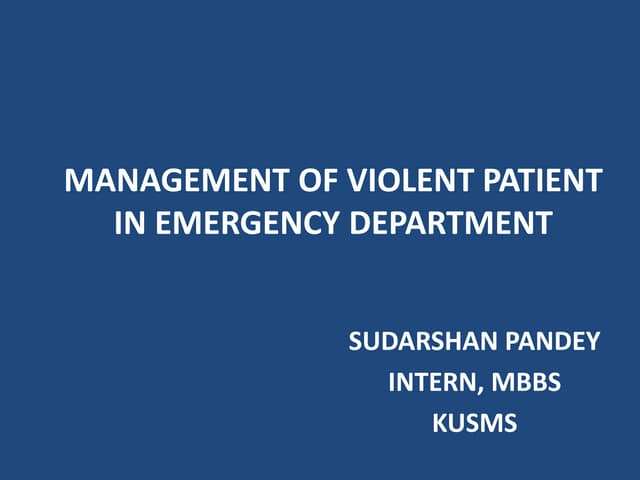 MANAGEMENT OF VIOLENT PATIENT IN EMERGENCY DEPARTMENT

SUDARSHAN PANDEY
INTERN, MBBS
KUSMS